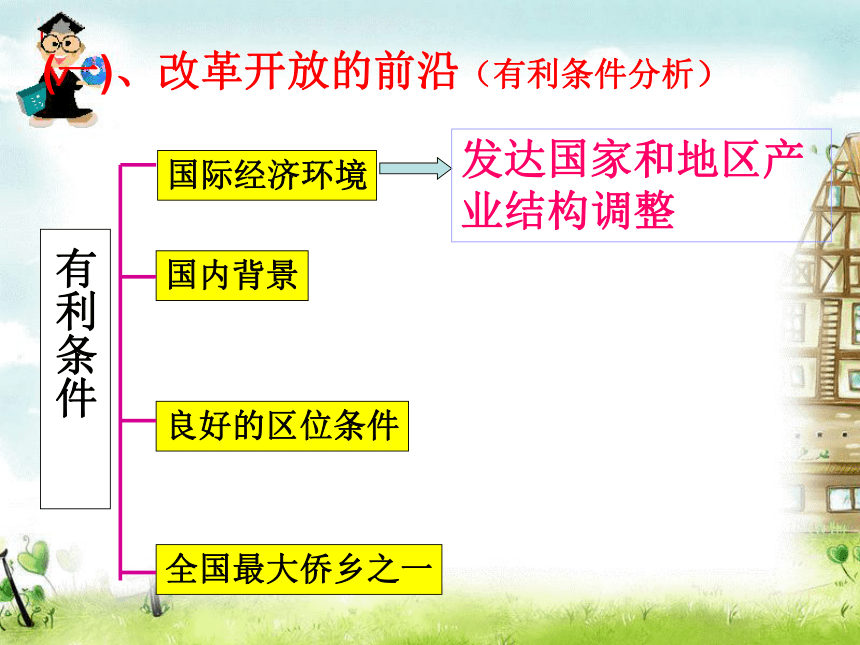 （一）、改革开放的前沿（有利条件分析）

有利条件

国际经济环境

发达国家和地区产业结构调整

国内背景

良好的区位条件

全国最大侨乡之一